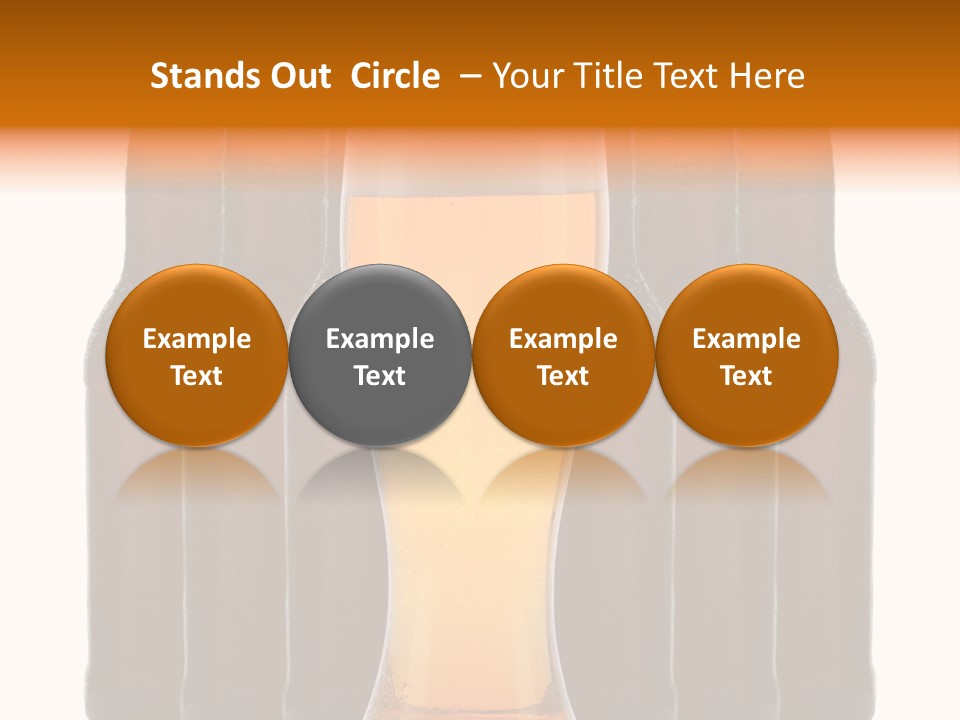 Stands Out  Circle  – Your Title Text Here

Example Text

Example Text

Example Text

Example Text